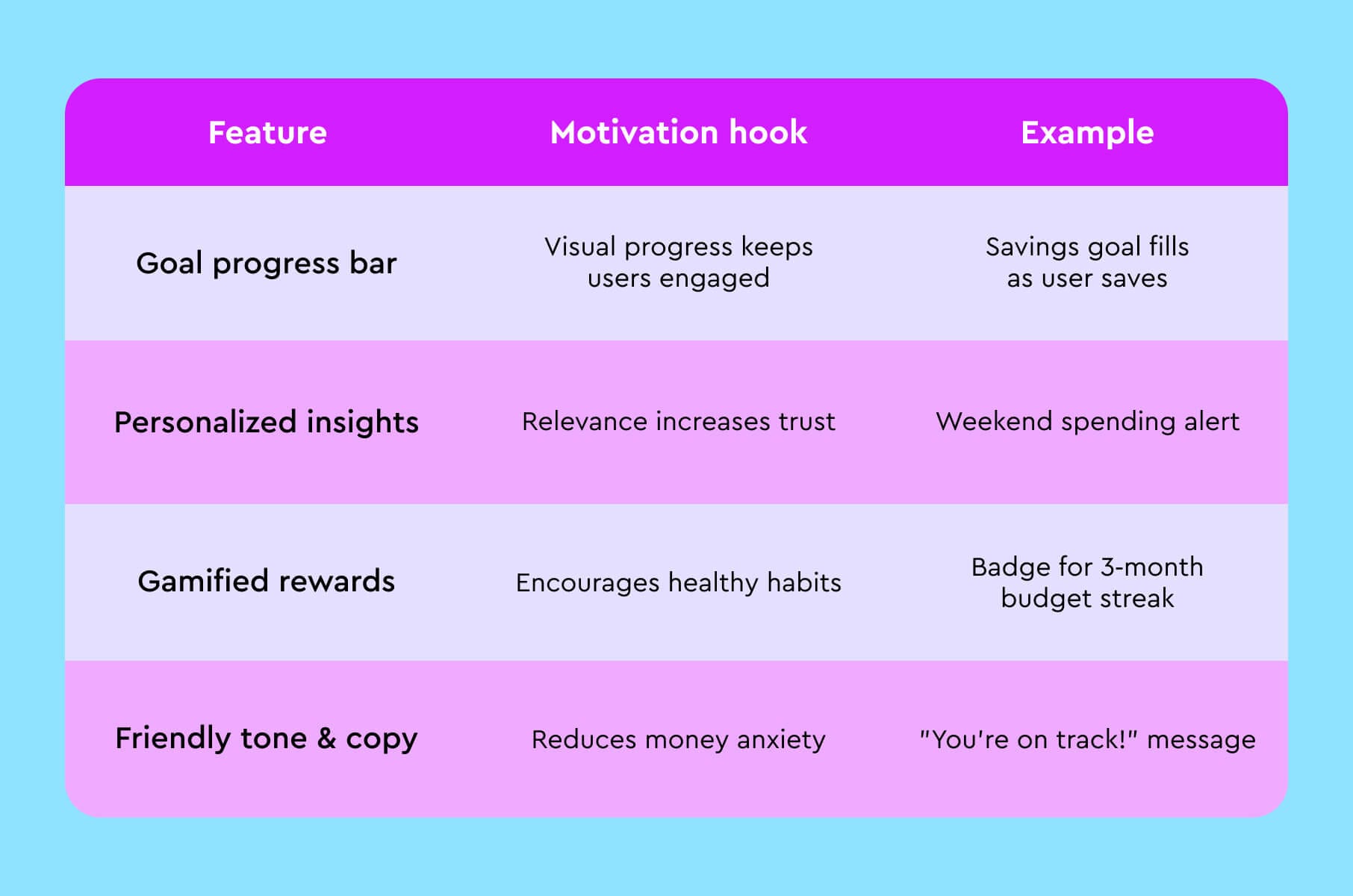 | Feature | Motivation hook | Example |
|---|---|---|
| Goal progress bar | Visual progress keeps users engaged | Savings goal fills as user saves |
| Personalized insights | Relevance increases trust | Weekend spending alert |
| Gamified rewards | Encourages healthy habits | Badge for 3-month budget streak |
| Friendly tone & copy | Reduces money anxiety | "You're on track!" message |